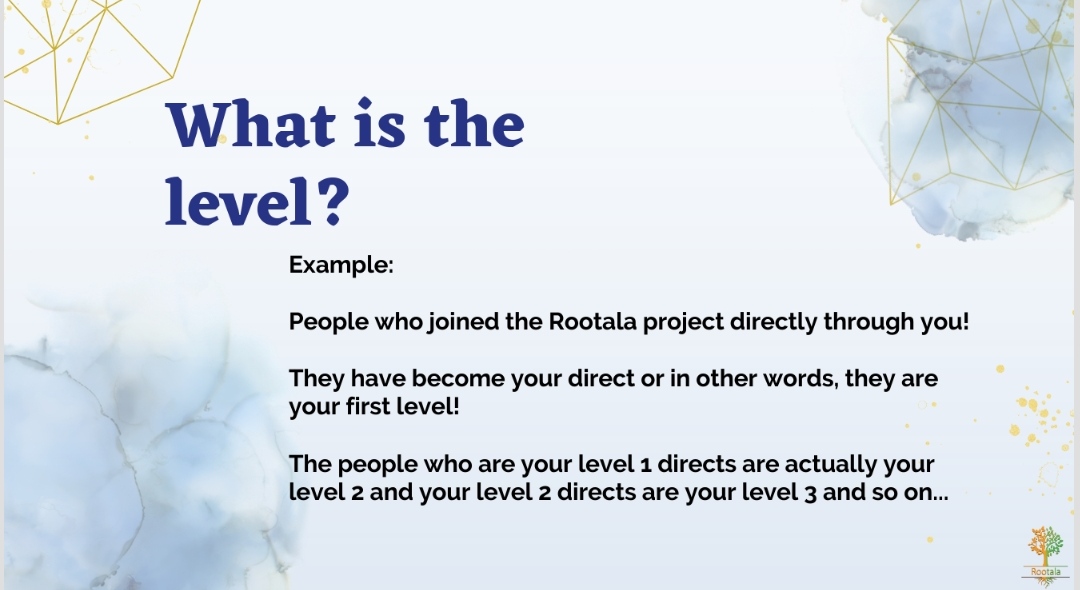 What is the level?

Example:

People who joined the Rootala project directly through you!

They have become your direct or in other words, they are your first level!

The people who are your level 1 directs are actually your level 2 and your level 2 directs are your level 3 and so on...

Rootala